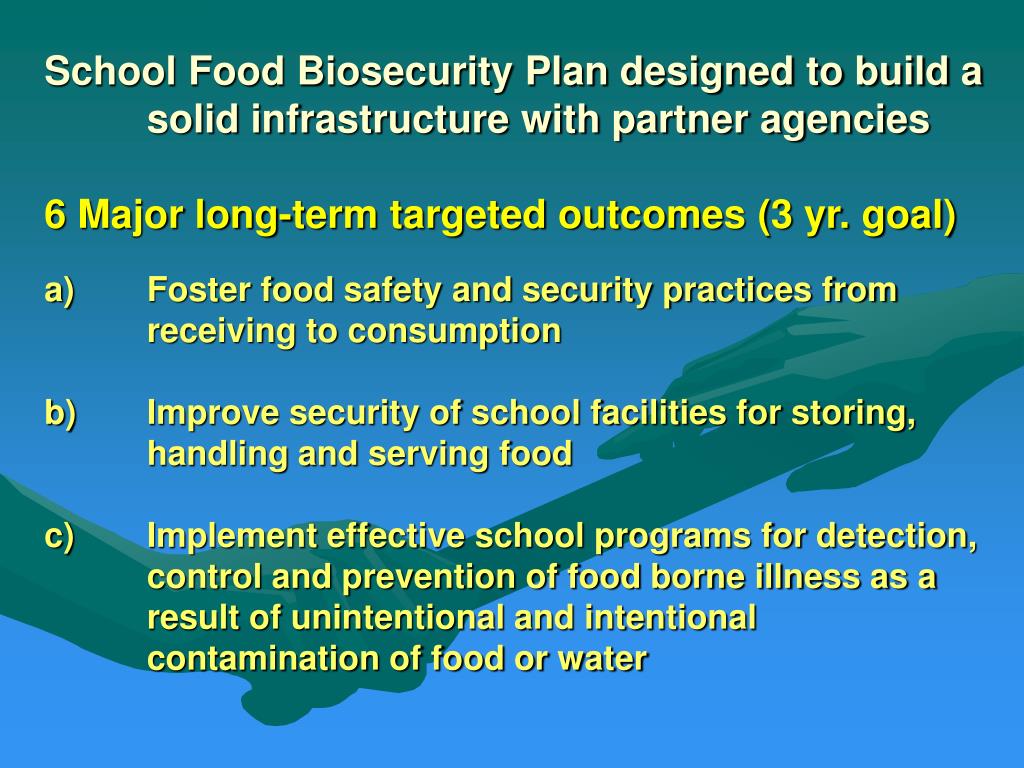 School Food Biosecurity Plan designed to build a solid infrastructure with partner agencies

6 Major long-term targeted outcomes (3 yr. goal)

a) Foster food safety and security practices from receiving to consumption

b) Improve security of school facilities for storing, handling and serving food

c) Implement effective school programs for detection, control and prevention of food borne illness as a result of unintentional and intentional contamination of food or water